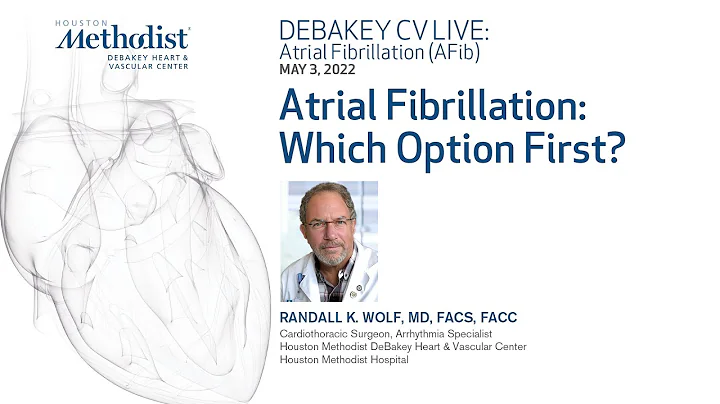 HOUSTON
Methodist
DEBAKEY HEART & VASCULAR CENTER

DEBAKEY CV LIVE:
Atrial Fibrillation (AFib)
MAY 3, 2022

Atrial Fibrillation: Which Option First?

RANDALL K. WOLF, MD, FACS, FACC
Cardiothoracic Surgeon, Arrhythmia Specialist
Houston Methodist DeBakey Heart & Vascular Center
Houston Methodist Hospital